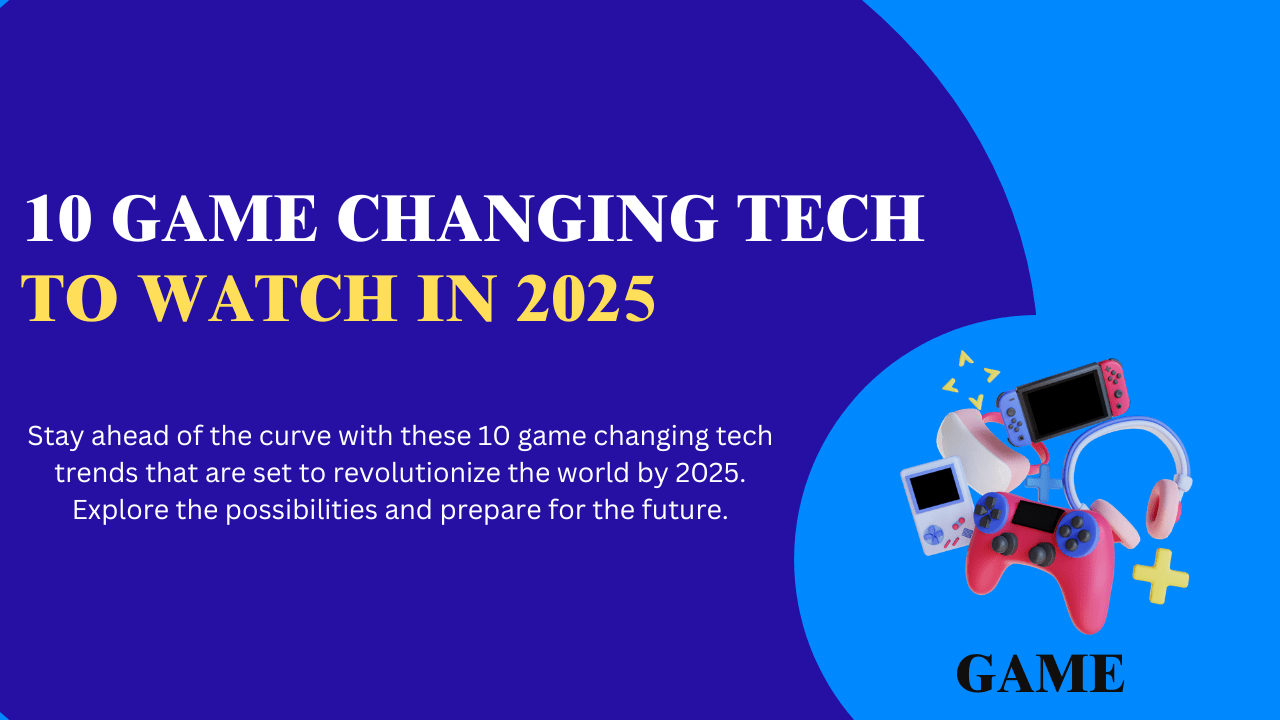 10 GAME CHANGING TECH
TO WATCH IN 2025

Stay ahead of the curve with these 10 game changing tech trends that are set to revolutionize the world by 2025. Explore the possibilities and prepare for the future.

GAME